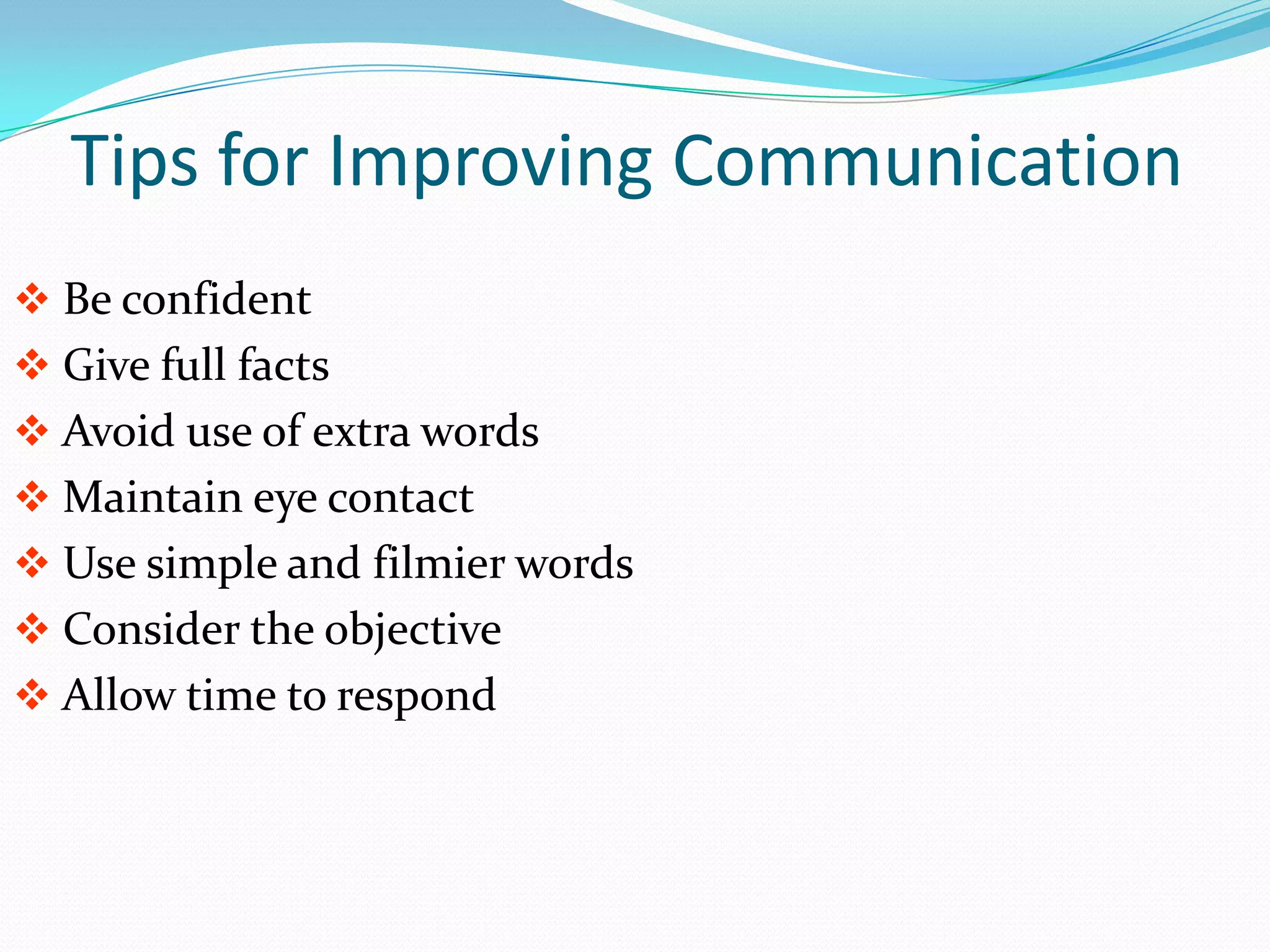 Tips for Improving Communication

❖ Be confident
❖ Give full facts
❖ Avoid use of extra words
❖ Maintain eye contact
❖ Use simple and filmier words
❖ Consider the objective
❖ Allow time to respond